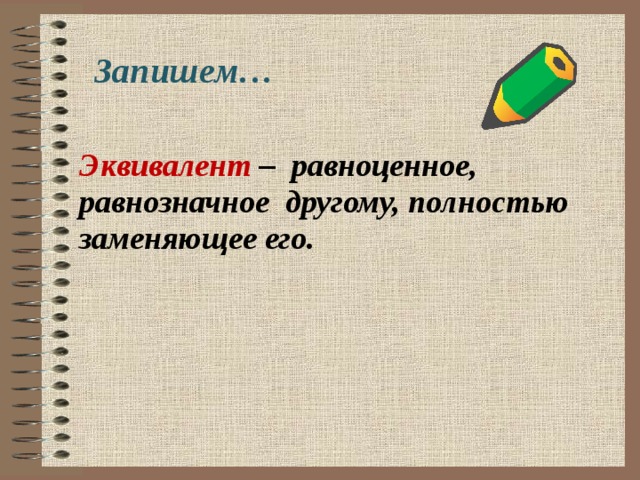 Запишем…

Эквивалент – равноценное, равнозначное другому, полностью заменяющее его.